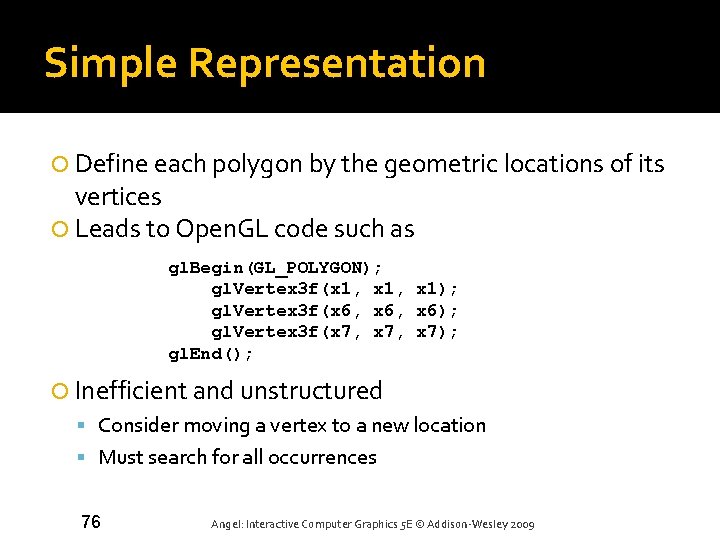 Simple Representation

Define each polygon by the geometric locations of its vertices

Leads to OpenGL code such as

glBegin(GL_POLYGON);
    glVertex3f(x1, x1, x1);
    glVertex3f(x6, x6, x6);
    glVertex3f(x7, x7, x7);
glEnd();

Inefficient and unstructured

Consider moving a vertex to a new location

Must search for all occurrences

76

Angel: Interactive Computer Graphics 5E © Addison-Wesley 2009